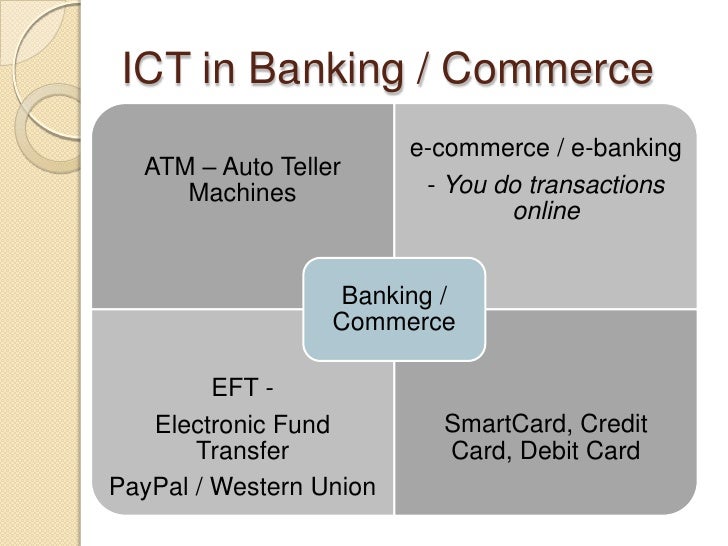 ICT in Banking / Commerce

ATM – Auto Teller Machines

e-commerce / e-banking

- You do transactions online

Banking / Commerce

EFT -

Electronic Fund Transfer

PayPal / Western Union

SmartCard, Credit Card, Debit Card